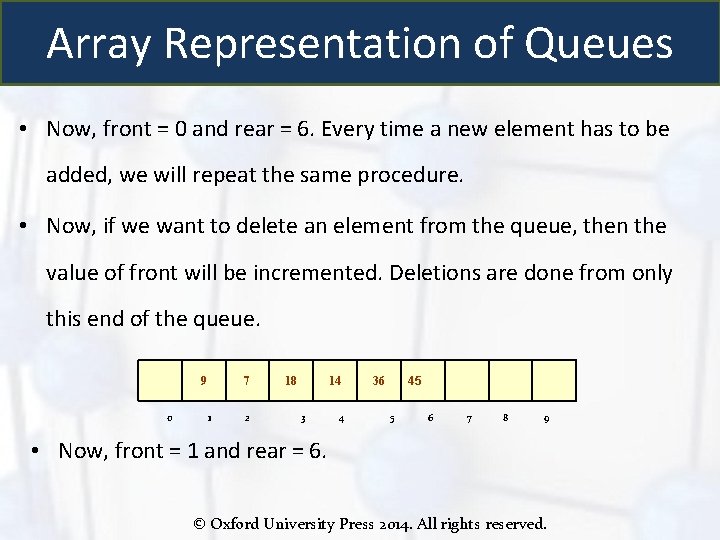 Array Representation of Queues

• Now, front = 0 and rear = 6. Every time a new element has to be added, we will repeat the same procedure.

• Now, if we want to delete an element from the queue, then the value of front will be incremented. Deletions are done from only this end of the queue.

|   | 9 | 7 | 18 | 14 | 36 | 45 |   |   |   |
|---|---|---|---|---|---|---|---|---|---|
| 0 | 1 | 2 | 3 | 4 | 5 | 6 | 7 | 8 | 9 |

• Now, front = 1 and rear = 6.

© Oxford University Press 2014. All rights reserved.